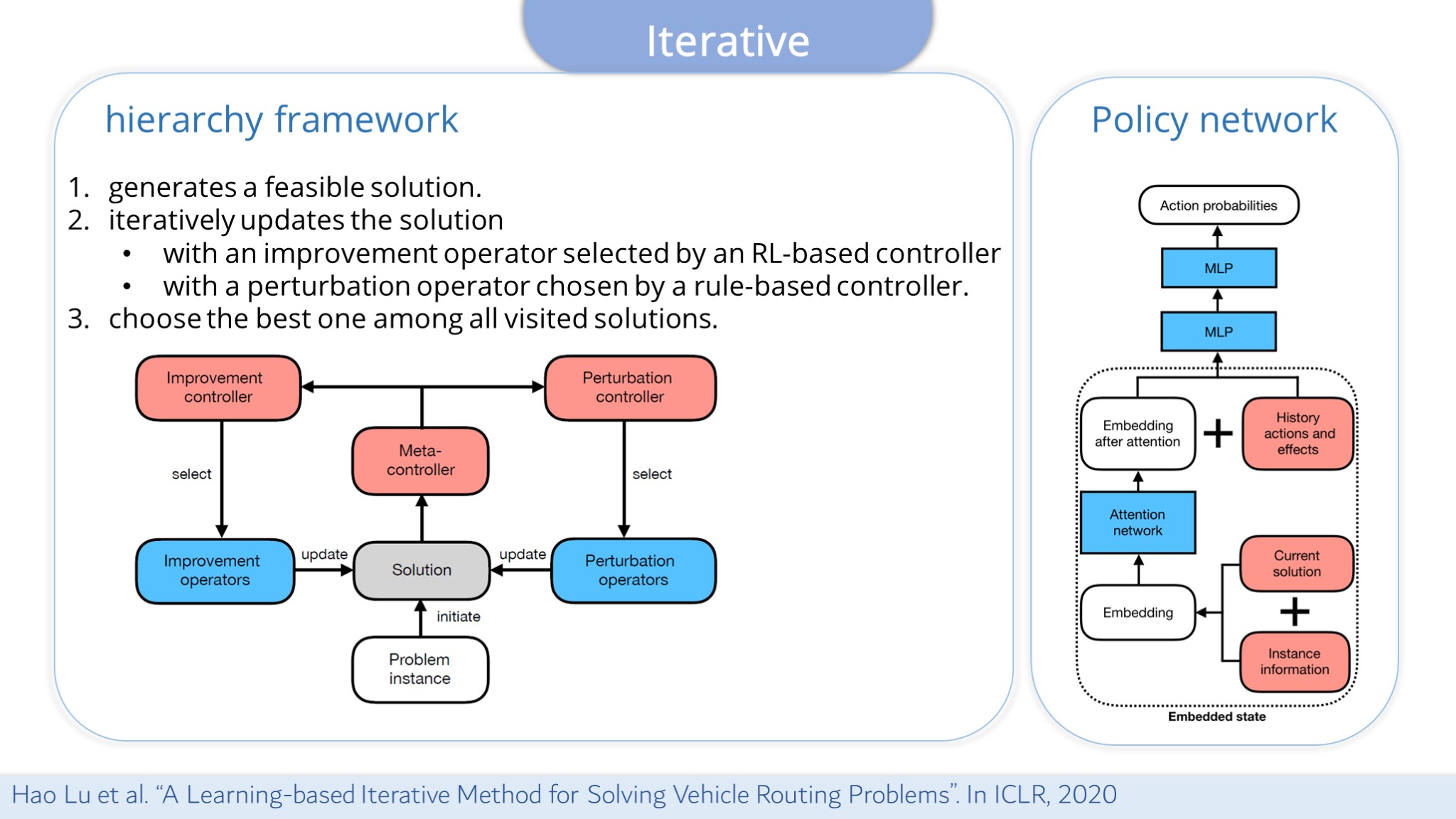 Iterative

hierarchy framework

1. generates a feasible solution.
2. iteratively updates the solution
• with an improvement operator selected by an RL-based controller
• with a perturbation operator chosen by a rule-based controller.
3. choose the best one among all visited solutions.

Improvement controller

Perturbation controller

Meta-controller

select

select

Improvement operators

update

Solution

update

Perturbation operators

initiate

Problem instance

Policy network

Action probabilities

MLP

MLP

Embedding after attention

+

History actions and effects

Attention network

Current solution

+

Embedding

Instance information

Embedded state

Hao Lu et al. “A Learning-based Iterative Method for Solving Vehicle Routing Problems”. In ICLR, 2020